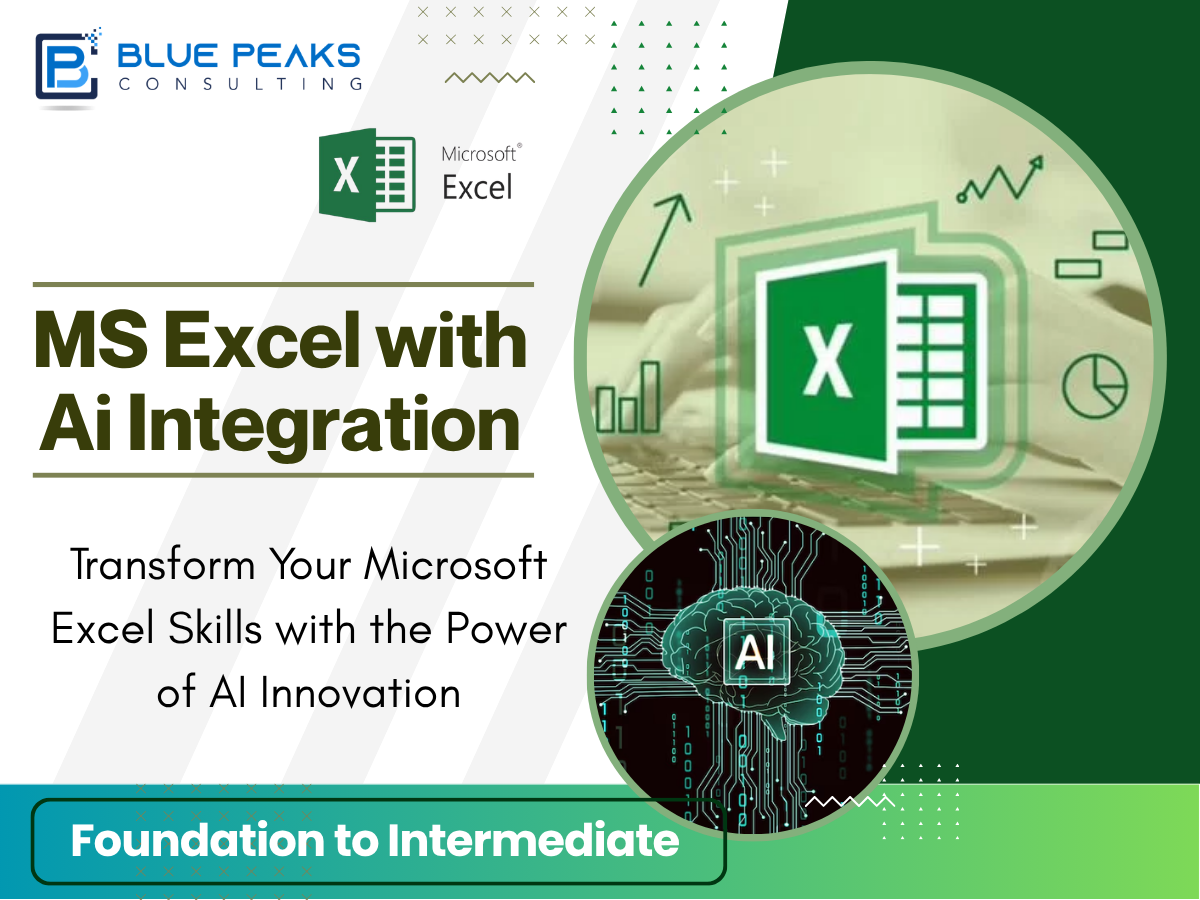 BLUE PEAKS
CONSULTING

X Microsoft® Excel

MS Excel with Ai Integration

Transform Your Microsoft Excel Skills with the Power of AI Innovation

X

AI

Foundation to Intermediate